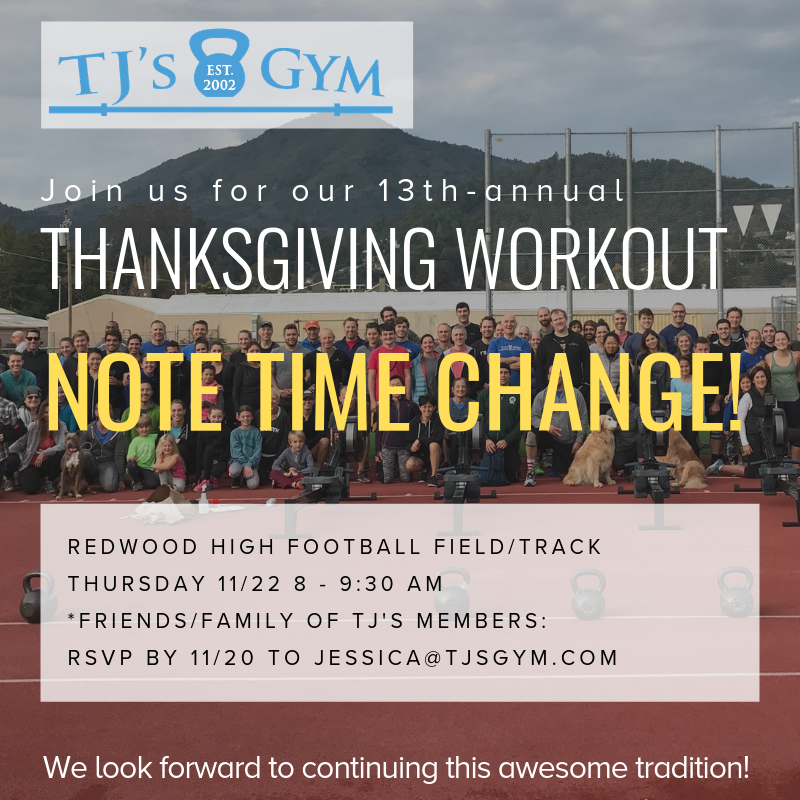 TJ'S EST. 2002 GYM

Join us for our 13th-annual
THANKSGIVING WORKOUT

NOTE TIME CHANGE!

REDWOOD HIGH FOOTBALL FIELD/TRACK
THURSDAY 11/22 8 - 9:30 AM
*FRIENDS/FAMILY OF TJ'S MEMBERS:
RSVP BY 11/20 TO JESSICA@TJSGYM.COM

We look forward to continuing this awesome tradition!